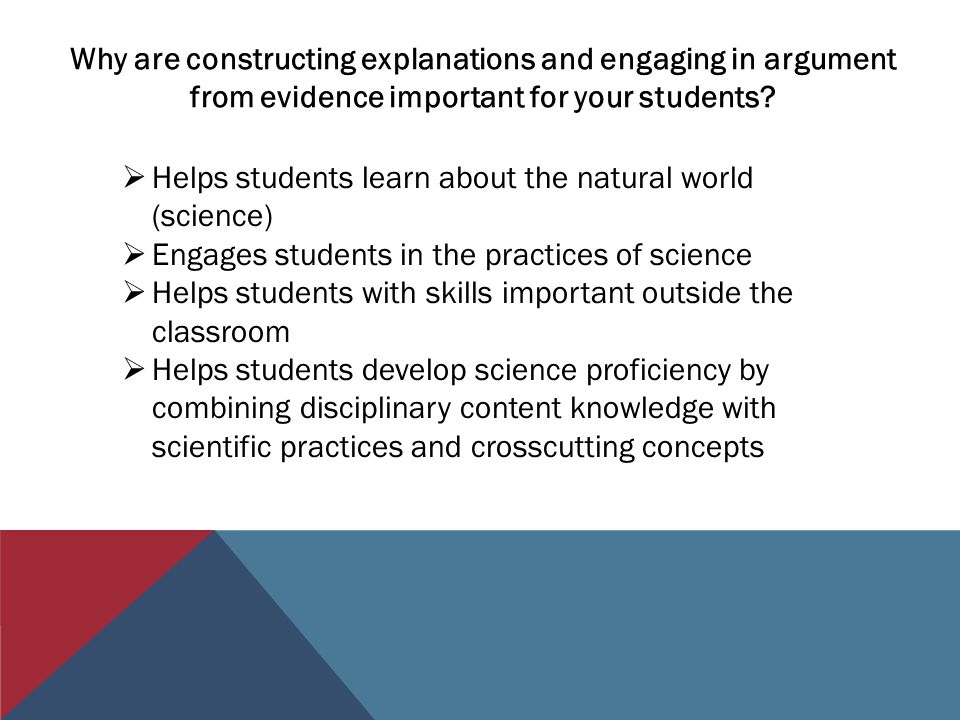 Why are constructing explanations and engaging in argument from evidence important for your students?

➢ Helps students learn about the natural world (science)
➢ Engages students in the practices of science
➢ Helps students with skills important outside the classroom
➢ Helps students develop science proficiency by combining disciplinary content knowledge with scientific practices and crosscutting concepts